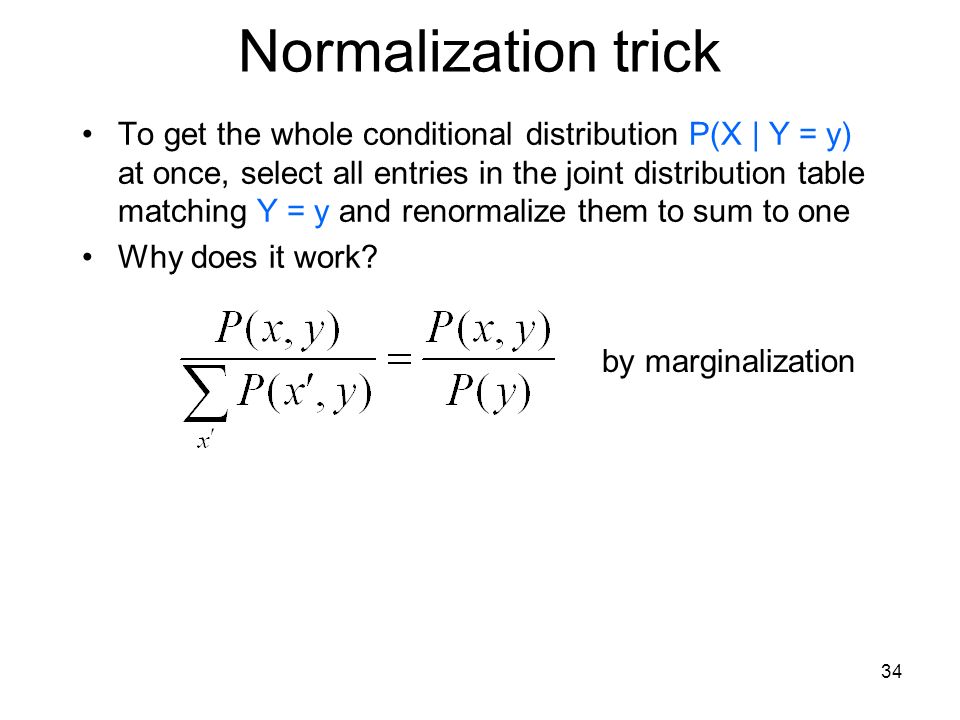 Normalization trick

• To get the whole conditional distribution P(X | Y = y) at once, select all entries in the joint distribution table matching Y = y and renormalize them to sum to one

• Why does it work?

$\frac{P(x,y)}{\sum_{x'} P(x',y)} = \frac{P(x,y)}{P(y)}$

by marginalization

34